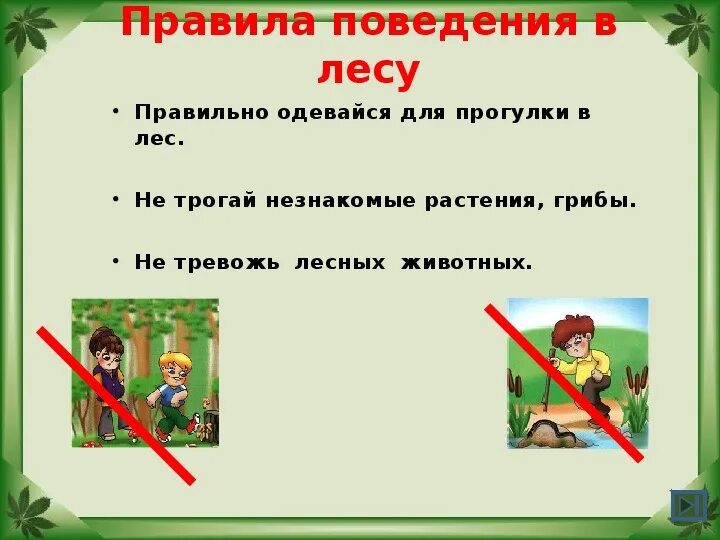 Правила поведения в лесу

• Правильно одевайся для прогулки в лес.

• Не трогай незнакомые растения, грибы.

• Не тревожь лесных животных.